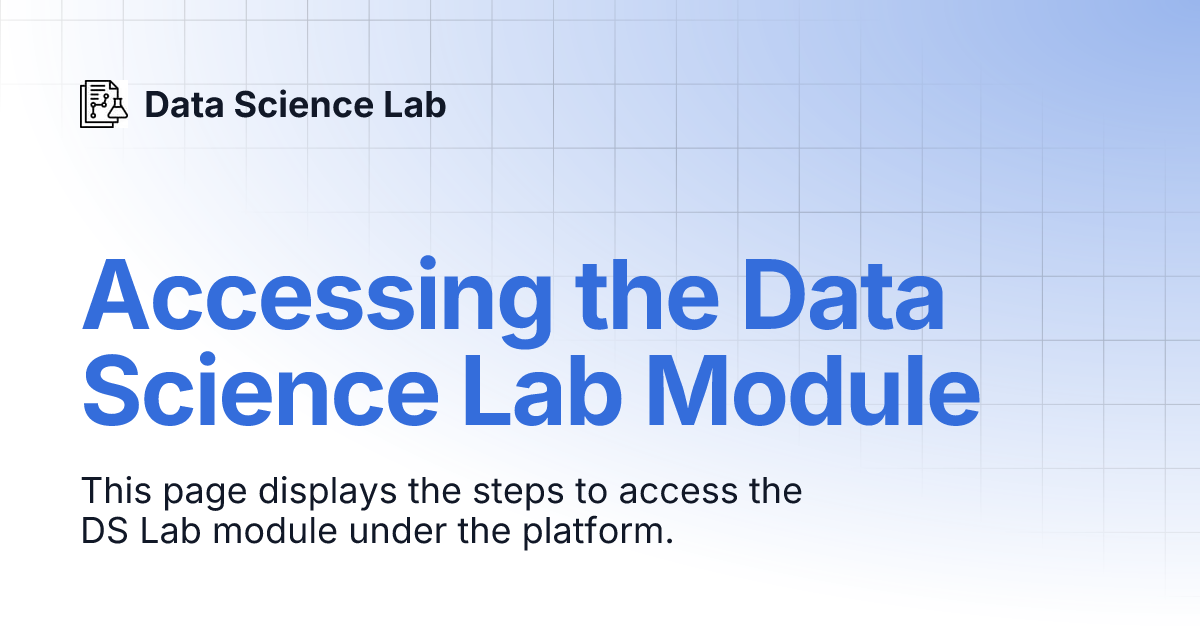 Data Science Lab

Accessing the Data Science Lab Module

This page displays the steps to access the DS Lab module under the platform.